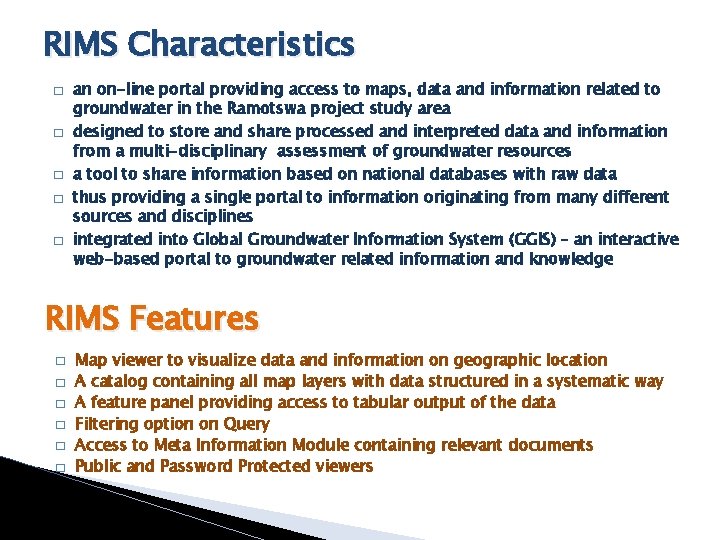 RIMS Characteristics

□ an on-line portal providing access to maps, data and information related to groundwater in the Ramotswa project study area
□ designed to store and share processed and interpreted data and information from a multi-disciplinary assessment of groundwater resources
□ a tool to share information based on national databases with raw data
□ thus providing a single portal to information originating from many different sources and disciplines
□ integrated into Global Groundwater Information System (GGIS) – an interactive web-based portal to groundwater related information and knowledge

RIMS Features

□ Map viewer to visualize data and information on geographic location
□ A catalog containing all map layers with data structured in a systematic way
□ A feature panel providing access to tabular output of the data
□ Filtering option on Query
□ Access to Meta Information Module containing relevant documents
□ Public and Password Protected viewers